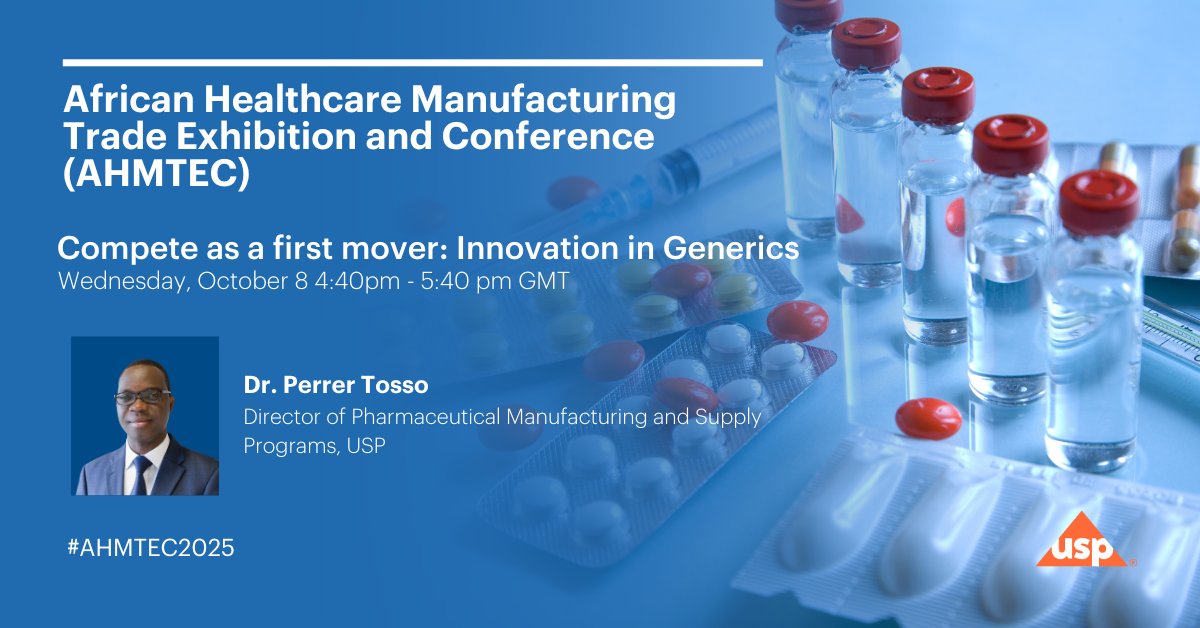 African Healthcare Manufacturing Trade Exhibition and Conference (AHMTEC)

Compete as a first mover: Innovation in Generics
Wednesday, October 8 4:40pm - 5:40 pm GMT

Dr. Perrer Tosso
Director of Pharmaceutical Manufacturing and Supply Programs, USP

#AHMTEC2025

usp